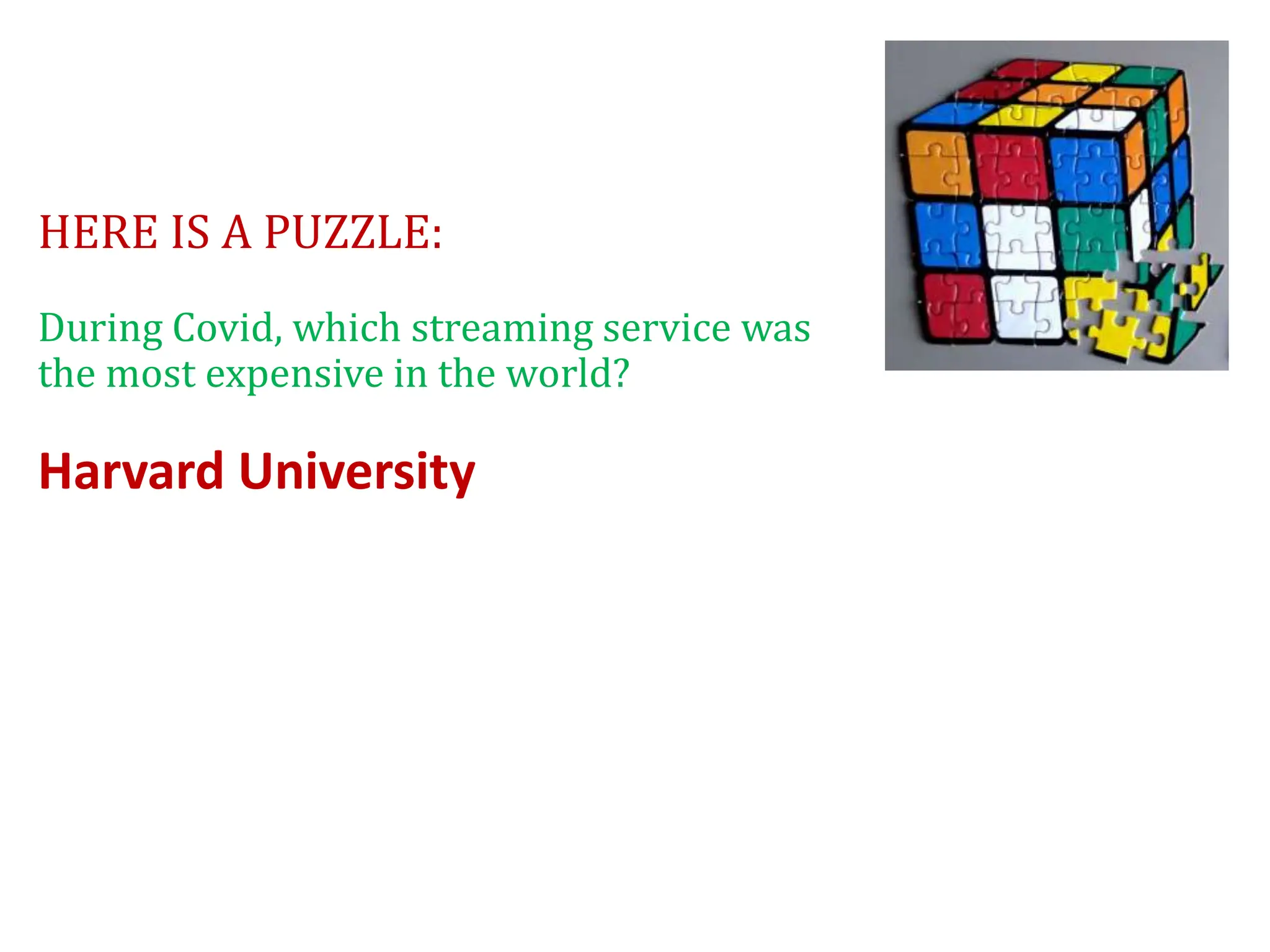 HERE IS A PUZZLE:

During Covid, which streaming service was the most expensive in the world?

Harvard University